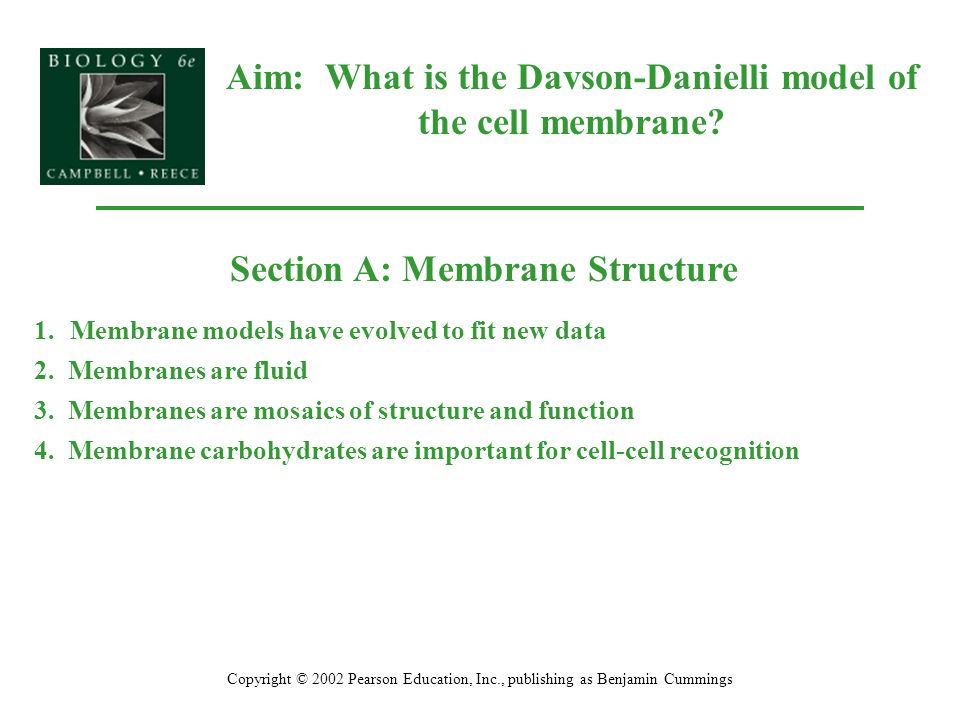 BIOLOGY 6e
CAMPBELL • REECE

Aim: What is the Davson-Danielli model of the cell membrane?

Section A: Membrane Structure

1. Membrane models have evolved to fit new data
2. Membranes are fluid
3. Membranes are mosaics of structure and function
4. Membrane carbohydrates are important for cell-cell recognition

Copyright © 2002 Pearson Education, Inc., publishing as Benjamin Cummings